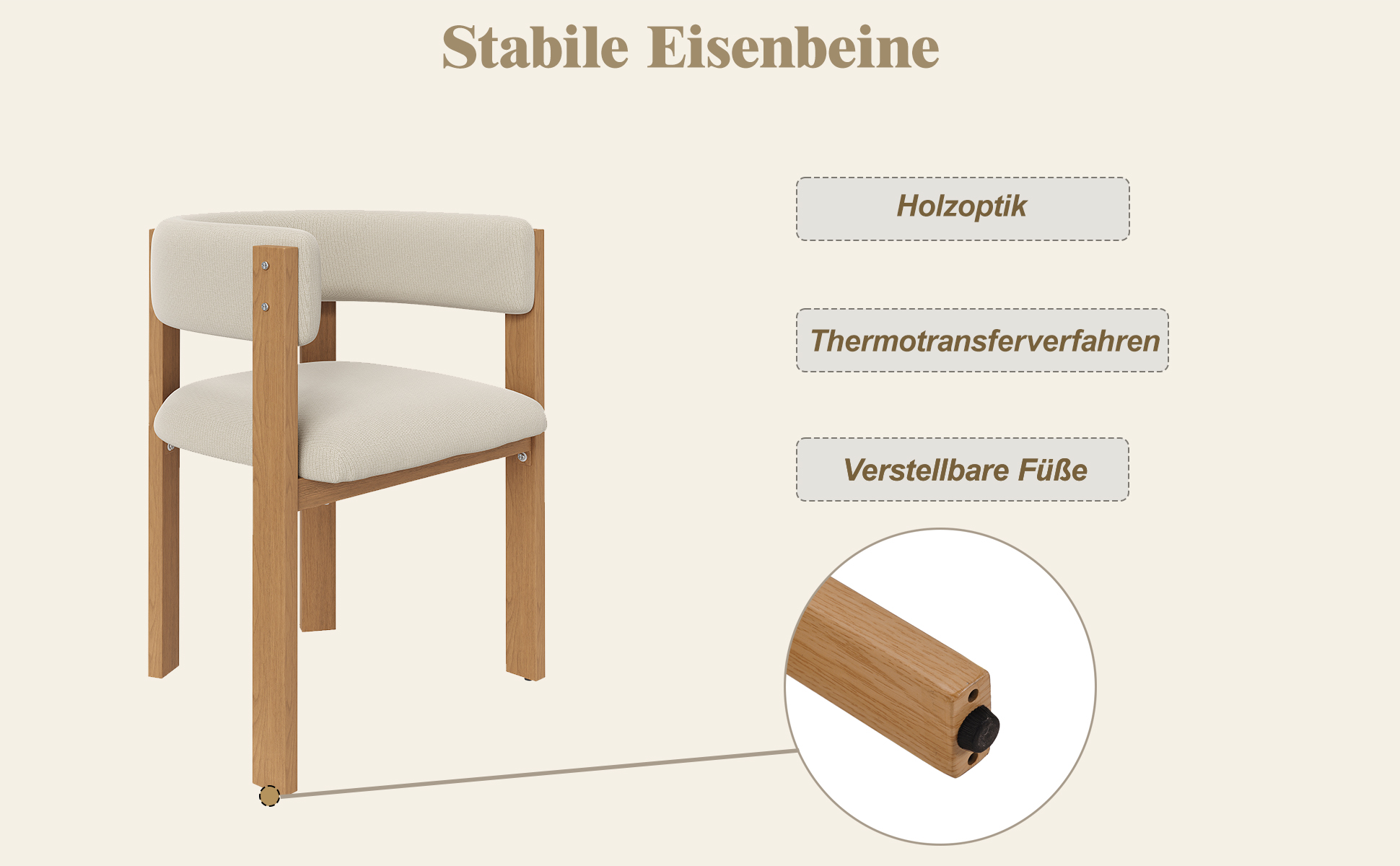 Stabile Eisenbeine

Holzoptik

Thermotransferverfahren

Verstellbare Füße